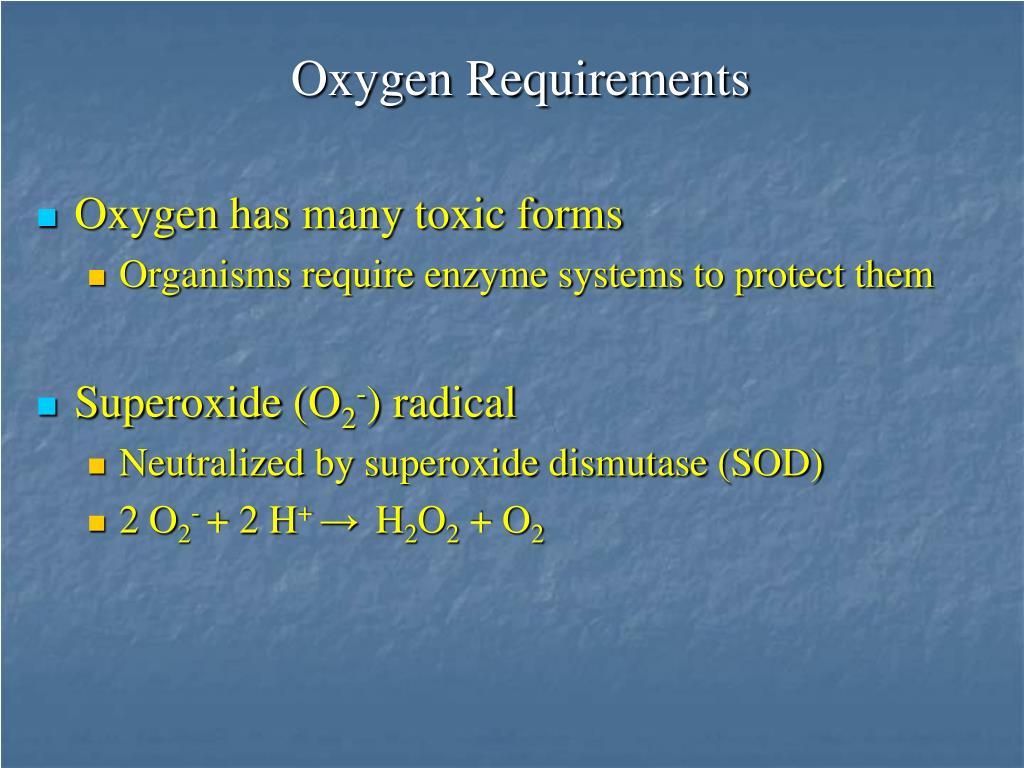 Oxygen Requirements

Oxygen has many toxic forms

Organisms require enzyme systems to protect them

Superoxide ($O_2^-$) radical

Neutralized by superoxide dismutase (SOD)

$2\ O_2^- + 2\ H^+ \rightarrow H_2O_2 + O_2$